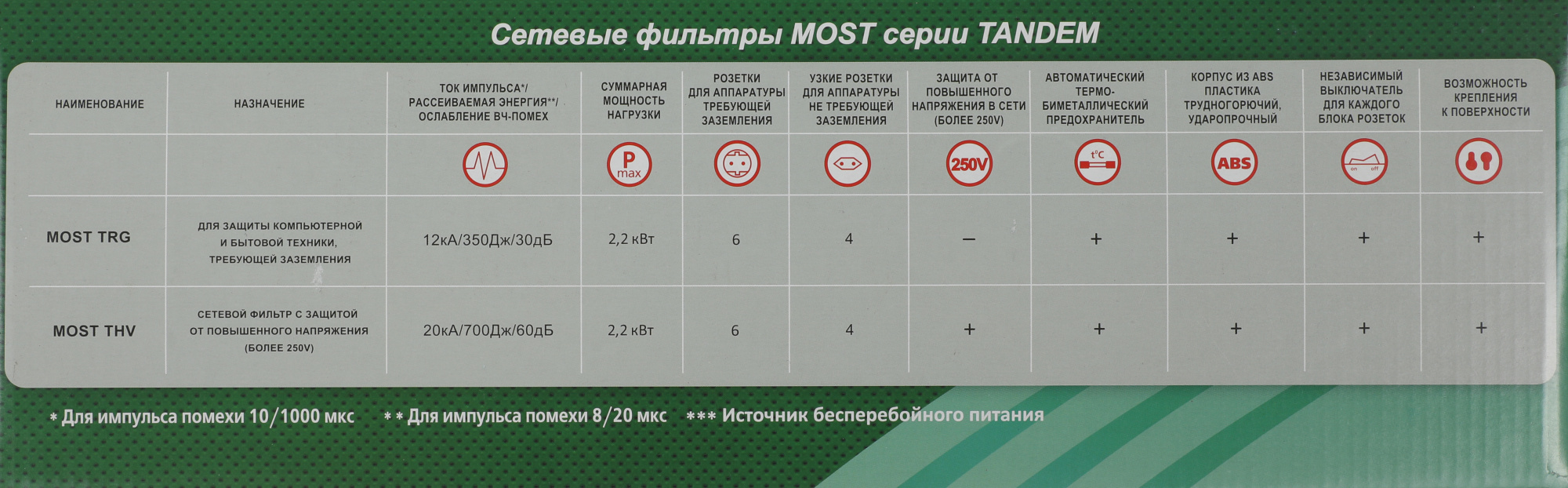 Сетевые фильтры MOST серии TANDEM

| НАИМЕНОВАНИЕ | НАЗНАЧЕНИЕ | ТОК ИМПУЛЬСА*/ РАССЕИВАЕМАЯ ЭНЕРГИЯ**/ ОСЛАБЛЕНИЕ ВЧ-ПОМЕХ | СУММАРНАЯ МОЩНОСТЬ НАГРУЗКИ | РОЗЕТКИ ДЛЯ АППАРАТУРЫ ТРЕБУЮЩЕЙ ЗАЗЕМЛЕНИЯ | УЗКИЕ РОЗЕТКИ ДЛЯ АППАРАТУРЫ НЕ ТРЕБУЮЩЕЙ ЗАЗЕМЛЕНИЯ | ЗАЩИТА ОТ ПОВЫШЕННОГО НАПРЯЖЕНИЯ В СЕТИ (БОЛЕЕ 250V) | АВТОМАТИЧЕСКИЙ ТЕРМО-БИМЕТАЛЛИЧЕСКИЙ ПРЕДОХРАНИТЕЛЬ | КОРПУС ИЗ ABS ПЛАСТИКА ТРУДНОГОРЮЧИЙ, УДАРОПРОЧНЫЙ | НЕЗАВИСИМЫЙ ВЫКЛЮЧАТЕЛЬ ДЛЯ КАЖДОГО БЛОКА РОЗЕТОК | ВОЗМОЖНОСТЬ КРЕПЛЕНИЯ К ПОВЕРХНОСТИ |
|---|---|---|---|---|---|---|---|---|---|---|
| | | | P max | | | 250V | t°C | ABS | on off | |
| MOST TRG | ДЛЯ ЗАЩИТЫ КОМПЬЮТЕРНОЙ И БЫТОВОЙ ТЕХНИКИ, ТРЕБУЮЩЕЙ ЗАЗЕМЛЕНИЯ | 12кА/350Дж/30дБ | 2,2 кВт | 6 | 4 | – | + | + | + | + |
| MOST THV | СЕТЕВОЙ ФИЛЬТР С ЗАЩИТОЙ ОТ ПОВЫШЕННОГО НАПРЯЖЕНИЯ (БОЛЕЕ 250V) | 20кА/700Дж/60дБ | 2,2 кВт | 6 | 4 | + | + | + | + | + |

* Для импульса помехи 10/1000 мкс ** Для импульса помехи 8/20 мкс *** Источник бесперебойного питания